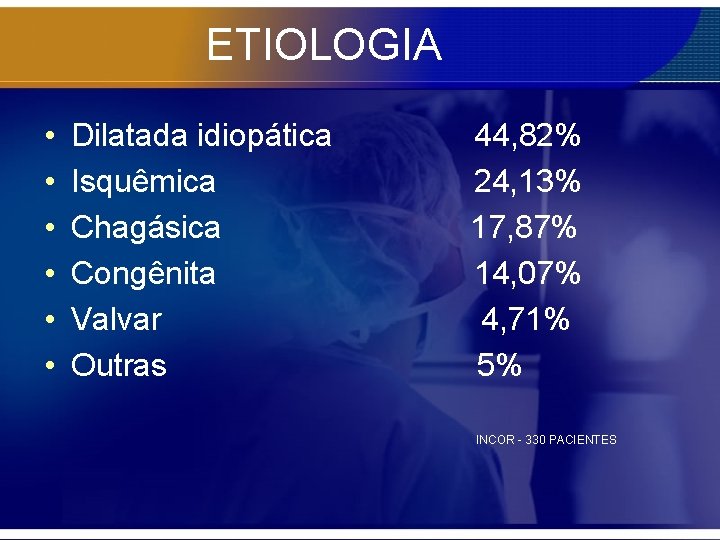 ETIOLOGIA

• Dilatada idiopática 44,82%
• Isquêmica 24,13%
• Chagásica 17,87%
• Congênita 14,07%
• Valvar 4,71%
• Outras 5%

INCOR - 330 PACIENTES